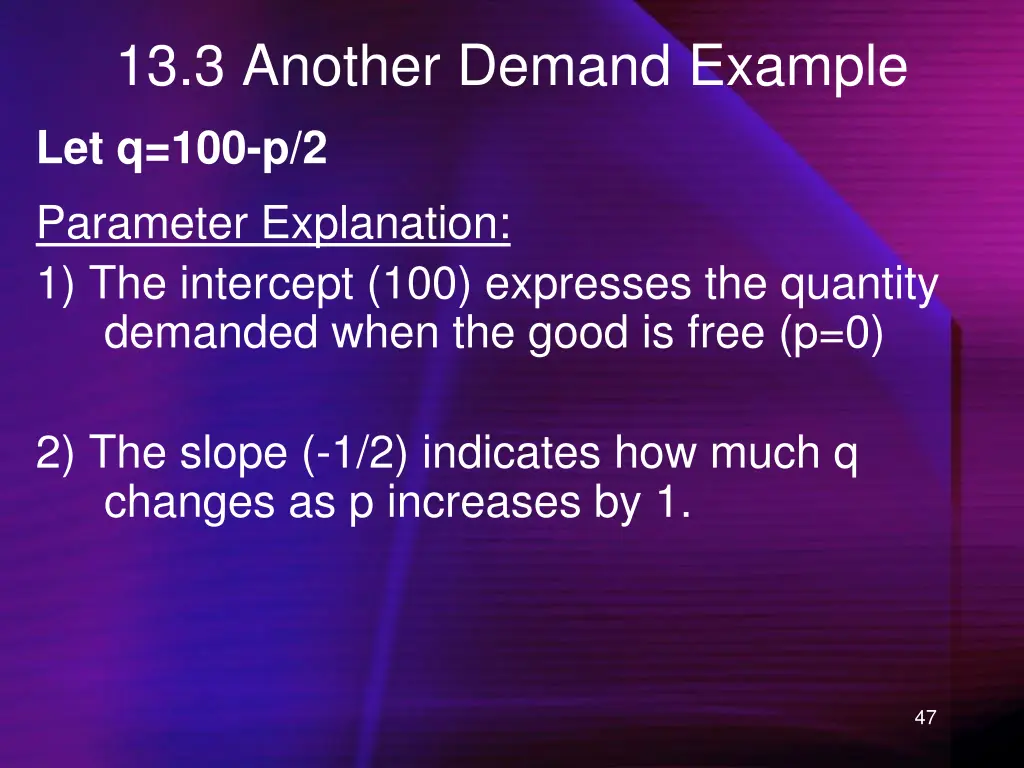 13.3 Another Demand Example

Let q=100-p/2

Parameter Explanation:

1) The intercept (100) expresses the quantity demanded when the good is free (p=0)

2) The slope (-1/2) indicates how much q changes as p increases by 1.

47